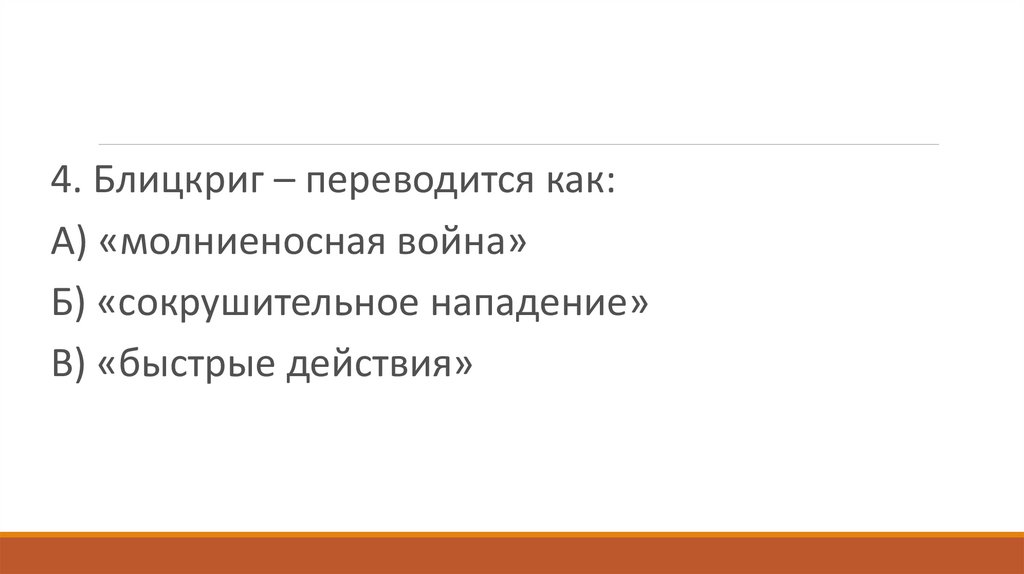 4. Блицкриг – переводится как:

А) «молниеносная война»

Б) «сокрушительное нападение»

В) «быстрые действия»